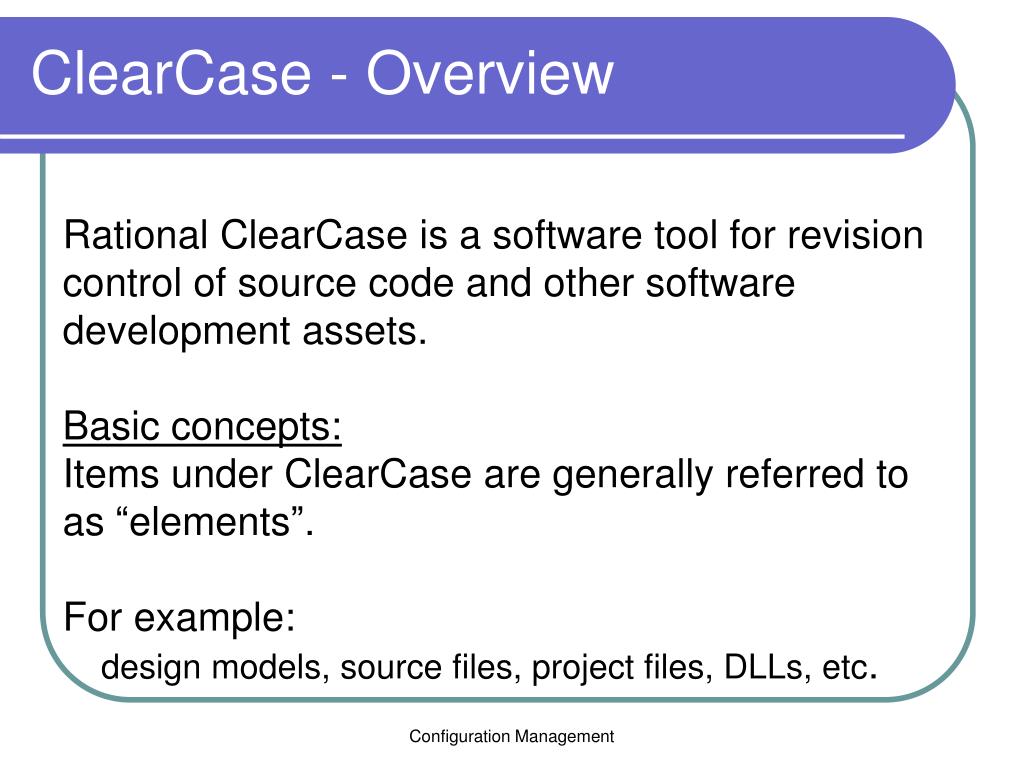 ClearCase - Overview

Rational ClearCase is a software tool for revision control of source code and other software development assets.

Basic concepts:
Items under ClearCase are generally referred to as “elements”.

For example:
design models, source files, project files, DLLs, etc.

Configuration Management